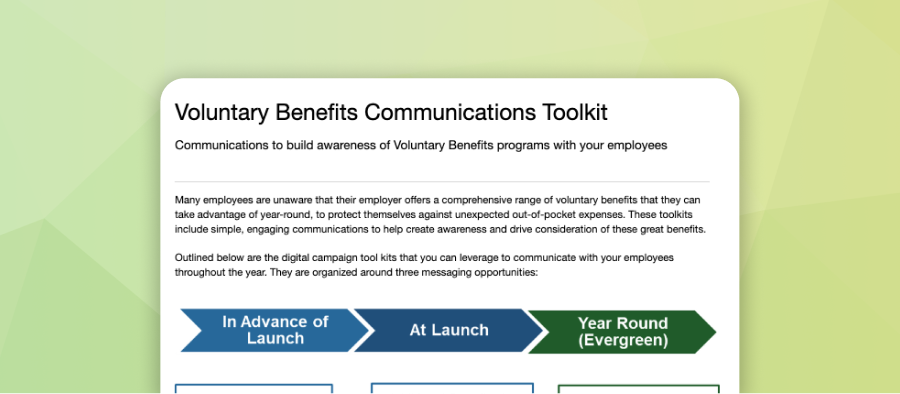 Voluntary Benefits Communications Toolkit

Communications to build awareness of Voluntary Benefits programs with your employees

Many employees are unaware that their employer offers a comprehensive range of voluntary benefits that they can take advantage of year-round, to protect themselves against unexpected out-of-pocket expenses. These toolkits include simple, engaging communications to help create awareness and drive consideration of these great benefits.

Outlined below are the digital campaign tool kits that you can leverage to communicate with your employees throughout the year. They are organized around three messaging opportunities:

In Advance of Launch

At Launch

Year Round (Evergreen)